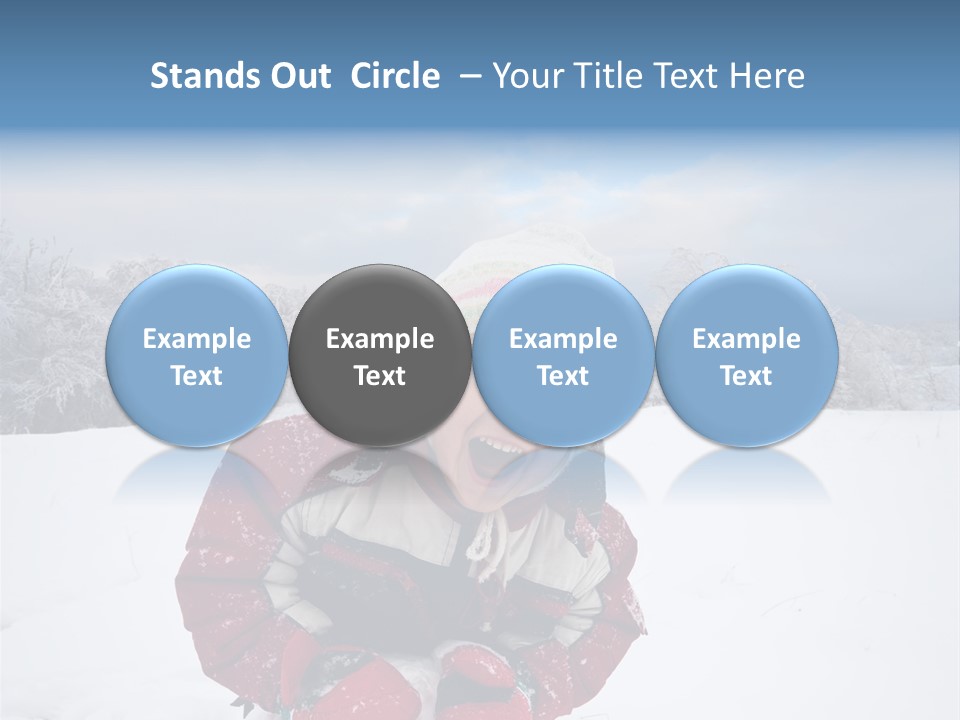 Stands Out Circle – Your Title Text Here

Example Text

Example Text

Example Text

Example Text